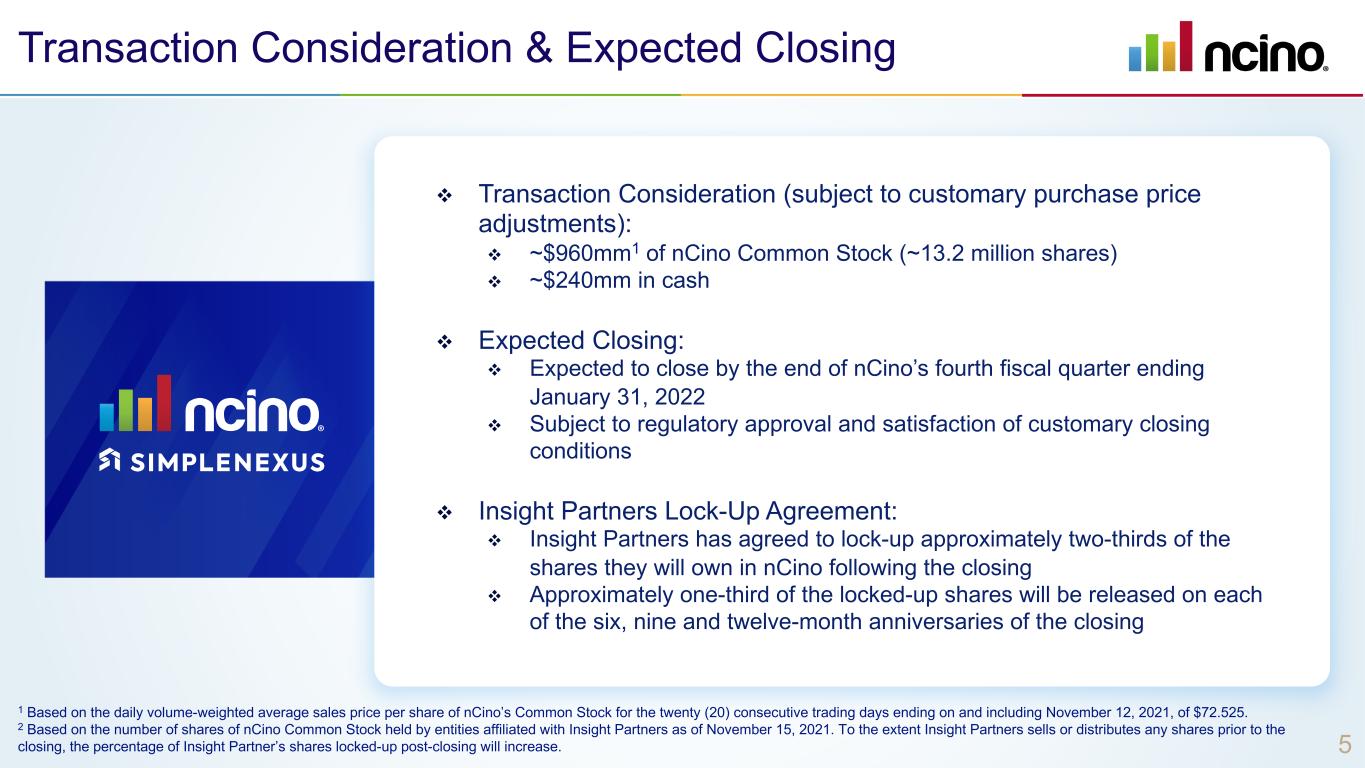 Transaction Consideration & Expected Closing

ncino.

ncino.

SIMPLENEXUS

❖ Transaction Consideration (subject to customary purchase price adjustments):
  ❖ ~\$960mm$^1$ of nCino Common Stock (~13.2 million shares)
  ❖ ~\$240mm in cash

❖ Expected Closing:
  ❖ Expected to close by the end of nCino's fourth fiscal quarter ending January 31, 2022
  ❖ Subject to regulatory approval and satisfaction of customary closing conditions

❖ Insight Partners Lock-Up Agreement:
  ❖ Insight Partners has agreed to lock-up approximately two-thirds of the shares they will own in nCino following the closing
  ❖ Approximately one-third of the locked-up shares will be released on each of the six, nine and twelve-month anniversaries of the closing

$^1$ Based on the daily volume-weighted average sales price per share of nCino's Common Stock for the twenty (20) consecutive trading days ending on and including November 12, 2021, of \$72.525.
$^2$ Based on the number of shares of nCino Common Stock held by entities affiliated with Insight Partners as of November 15, 2021. To the extent Insight Partners sells or distributes any shares prior to the closing, the percentage of Insight Partner's shares locked-up post-closing will increase.

5